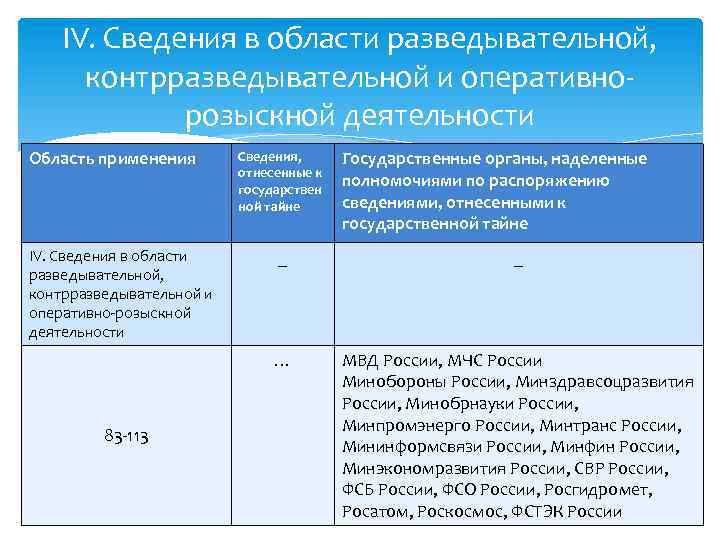 IV. Сведения в области разведывательной, контрразведывательной и оперативно-розыскной деятельности

| Область применения | Сведения, отнесенные к государственной тайне | Государственные органы, наделенные полномочиями по распоряжению сведениями, отнесенными к государственной тайне |
|---|---|---|
| IV. Сведения в области разведывательной, контрразведывательной и оперативно-розыскной деятельности | – | – |
| 83-113 | ... | МВД России, МЧС России Минобороны России, Минздравсоцразвития России, Минобрнауки России, Минпромэнерго России, Минтранс России, Мининформсвязи России, Минфин России, Минэкономразвития России, СВР России, ФСБ России, ФСО России, Росгидромет, Росатом, Роскосмос, ФСТЭК России |